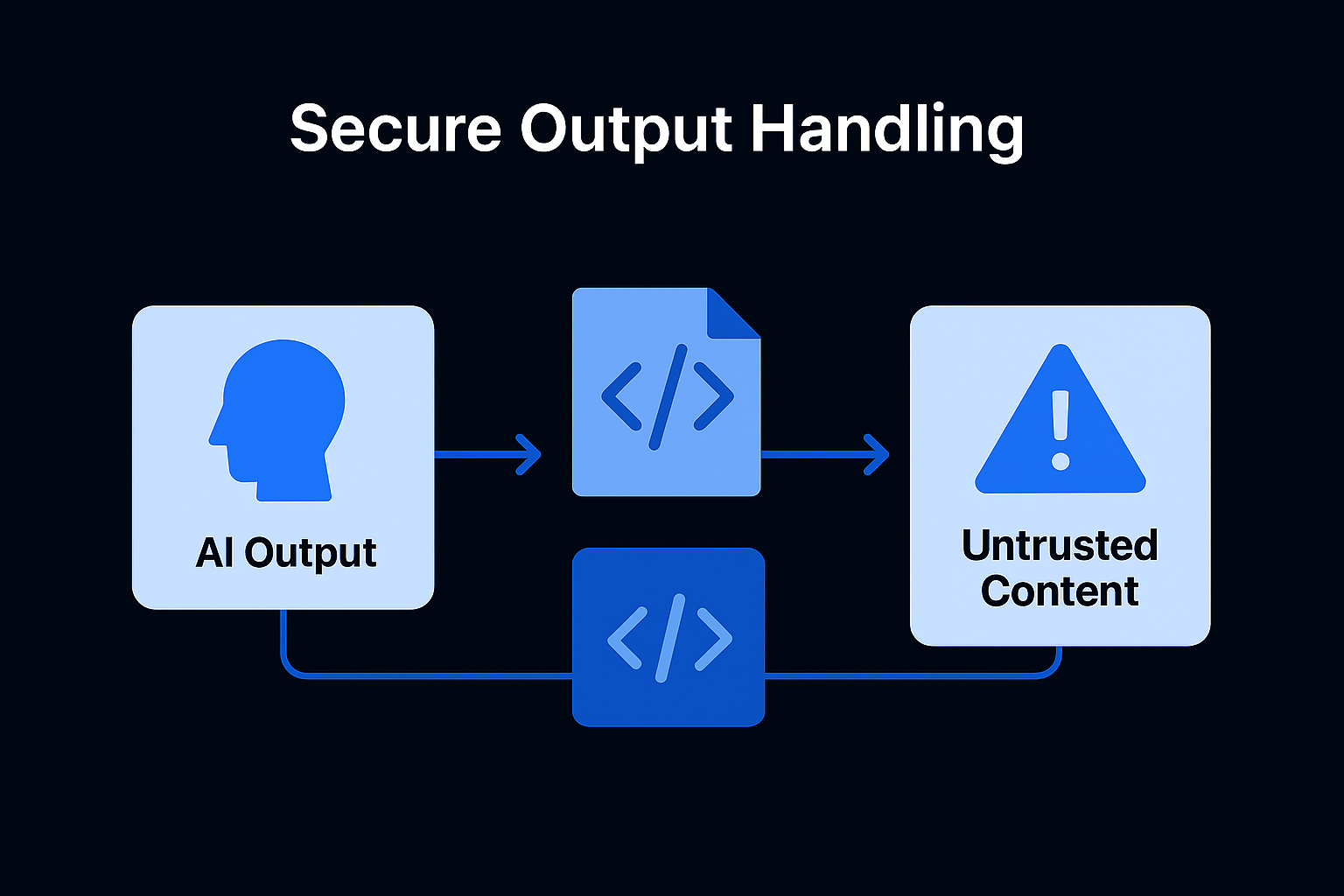 Secure Output Handling

AI Output

</>

Untrusted Content

</>